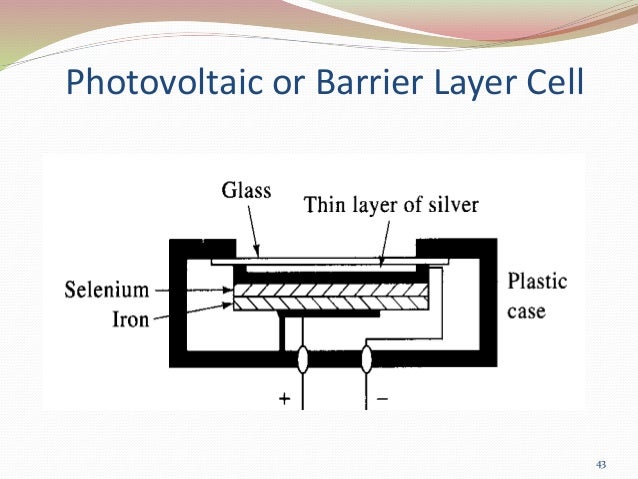 Photovoltaic or Barrier Layer Cell

Glass

Thin layer of silver

Selenium

Iron

Plastic case

+

−

43